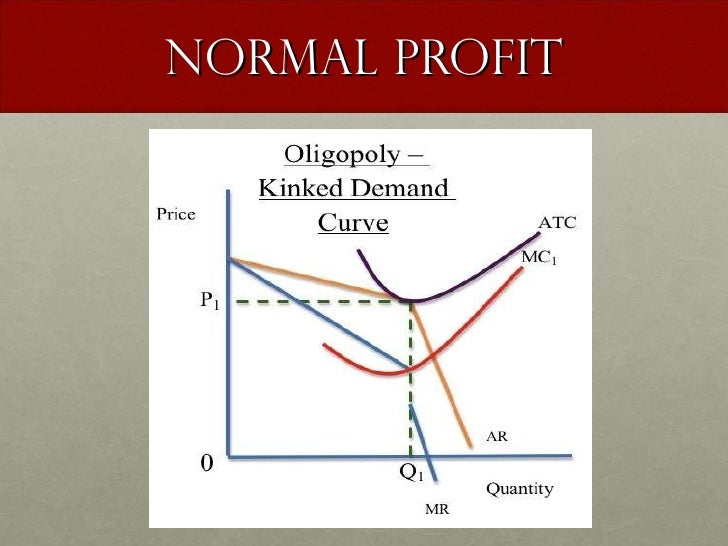 NORMAL PROFIT

Oligopoly – Kinked Demand Curve

Price

ATC

$MC_1$

$P_1$

AR

0

$Q_1$

Quantity

MR